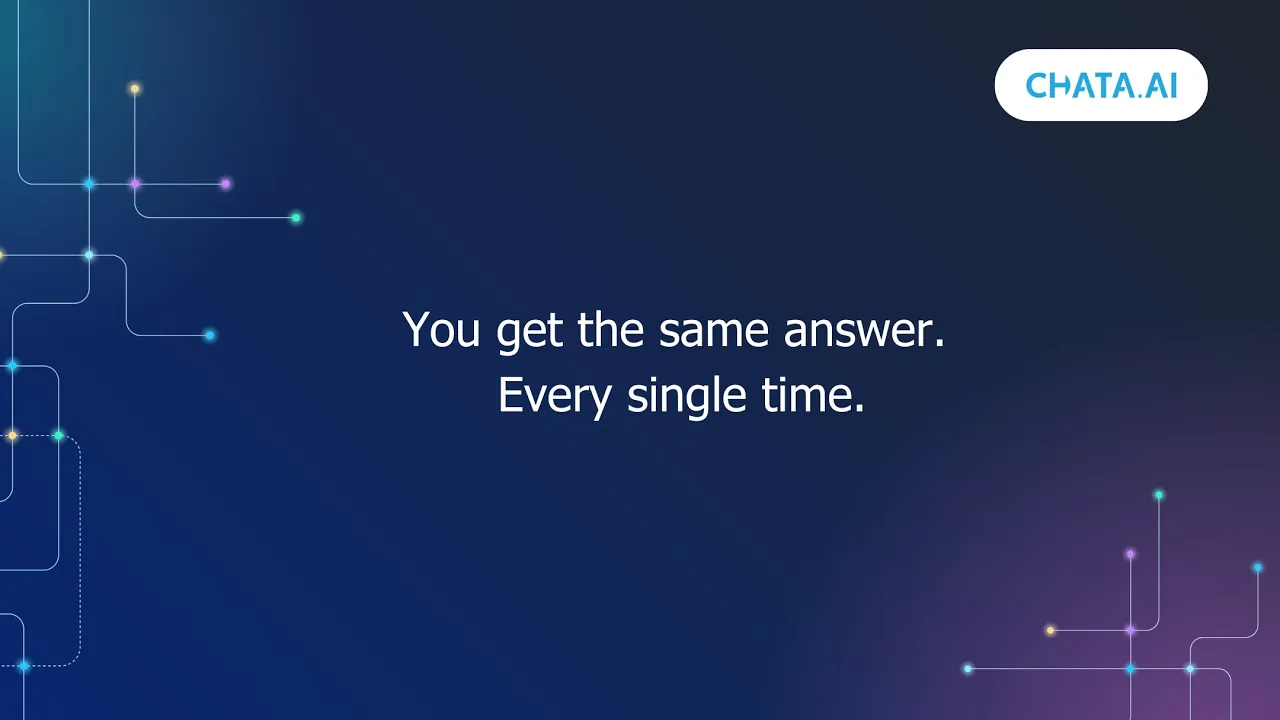 CHATA.AI

You get the same answer.
Every single time.